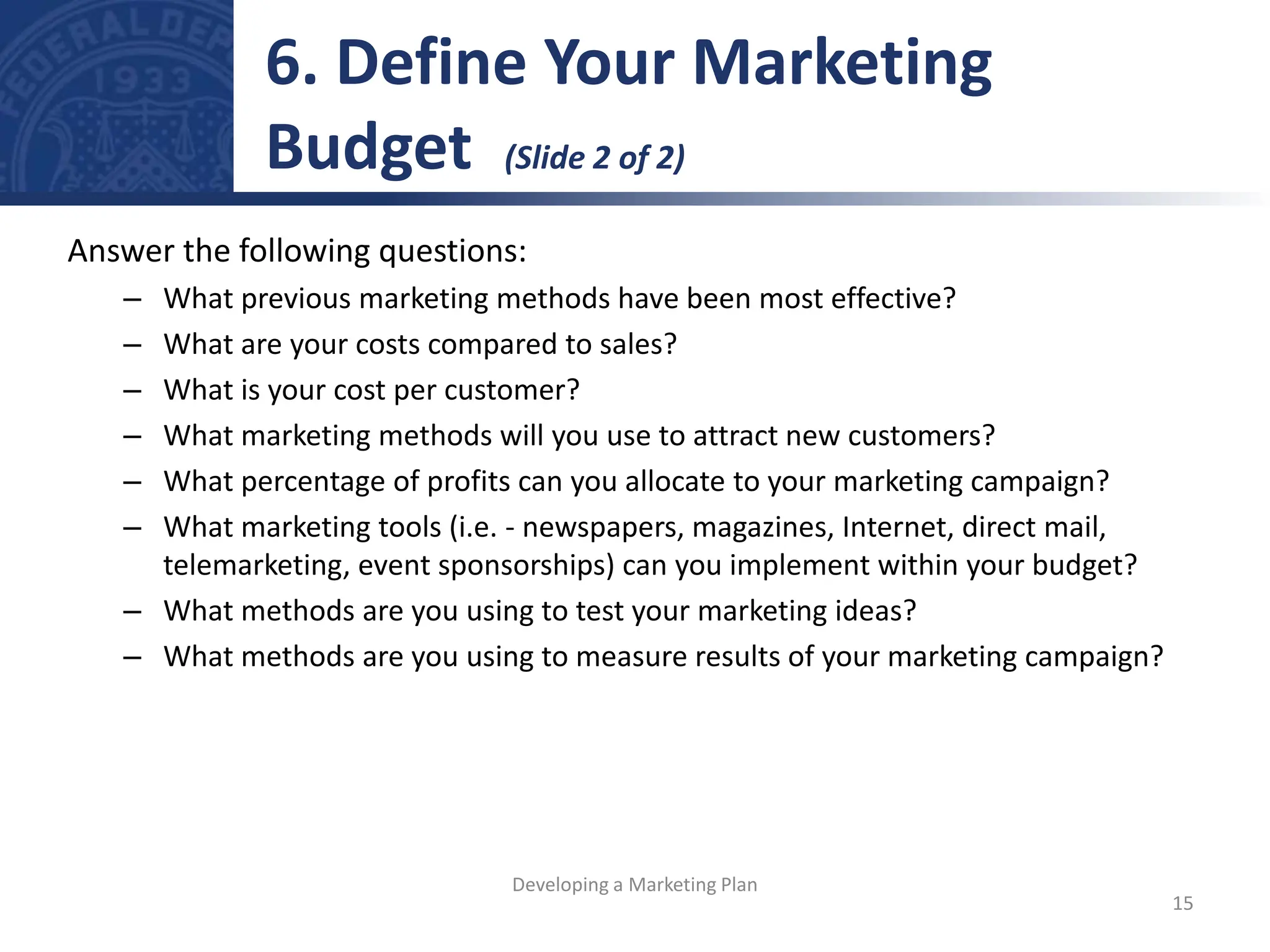 FEDERAL DEP
1933

6. Define Your Marketing Budget (Slide 2 of 2)

Answer the following questions:

– What previous marketing methods have been most effective?
– What are your costs compared to sales?
– What is your cost per customer?
– What marketing methods will you use to attract new customers?
– What percentage of profits can you allocate to your marketing campaign?
– What marketing tools (i.e. - newspapers, magazines, Internet, direct mail, telemarketing, event sponsorships) can you implement within your budget?
– What methods are you using to test your marketing ideas?
– What methods are you using to measure results of your marketing campaign?

Developing a Marketing Plan

15